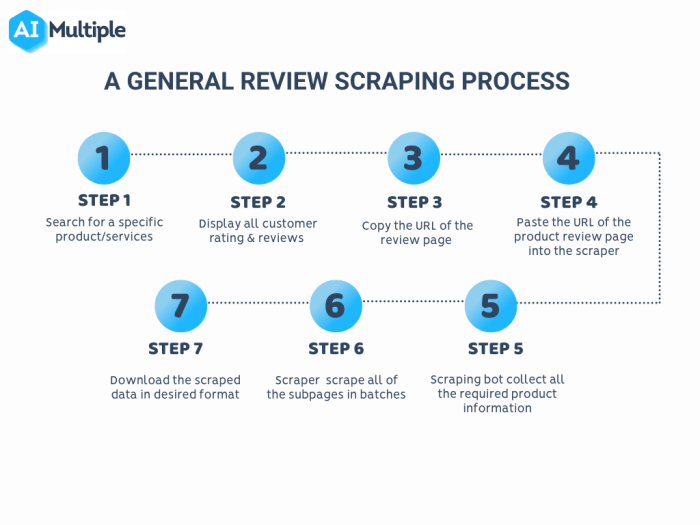 AI Multiple

A GENERAL REVIEW SCRAPING PROCESS

1
STEP 1
Search for a specific product/services

2
STEP 2
Display all customer rating & reviews

3
STEP 3
Copy the URL of the review page

4
STEP 4
Paste the URL of the product review page into the scraper

5
STEP 5
Scraping bot collect all the required product information

6
STEP 6
Scraper scrape all of the subpages in batches

7
STEP 7
Download the scraped data in desired format